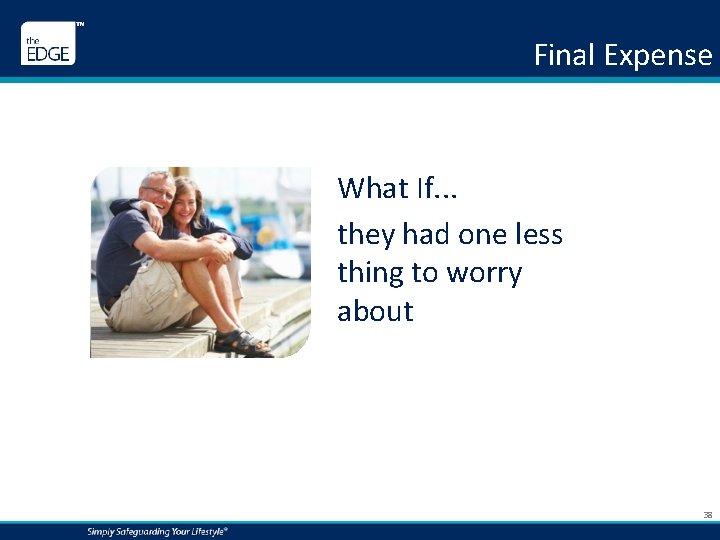 the EDGE™

Final Expense

What If...

they had one less thing to worry about

38

Simply Safeguarding Your Lifestyle®